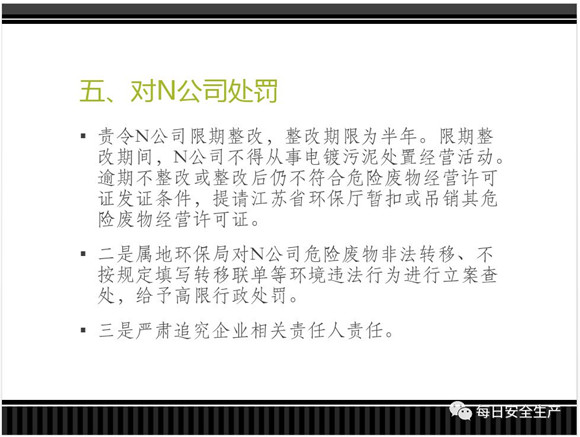 五、对N公司处罚

▪ 责令N公司限期整改，整改期限为半年。限期整改期间，N公司不得从事电镀污泥处置经营活动。逾期不整改或整改后仍不符合危险废物经营许可证发证条件，提请江苏省环保厅暂扣或吊销其危险废物经营许可证。

▪ 二是属地环保局对N公司危险废物非法转移、不按规定填写转移联单等环境违法行为进行立案查处，给予高限行政处罚。

▪ 三是严肃追究企业相关责任人责任。

每日安全生产